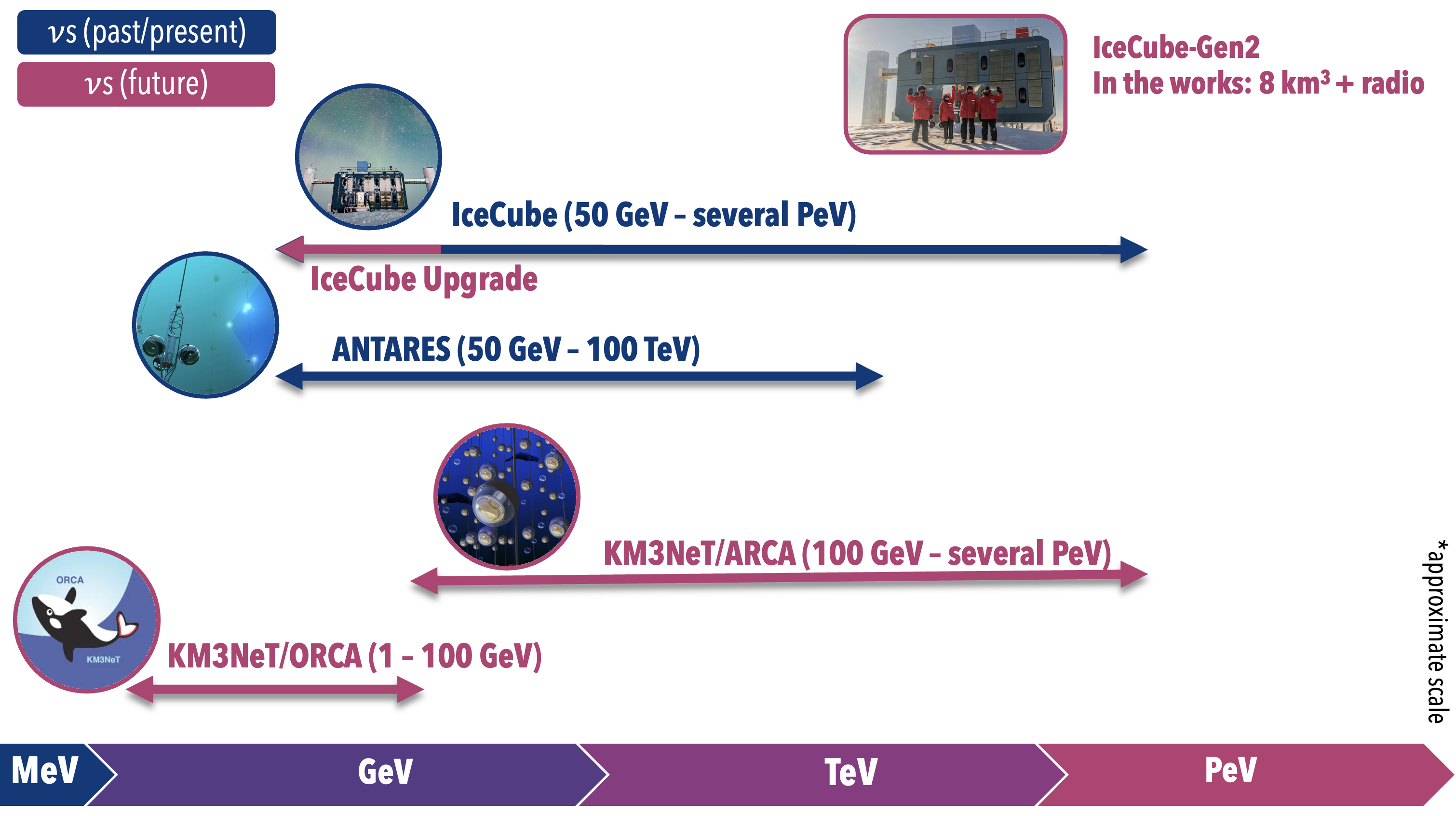 $\nu$s (past/present)

$\nu$s (future)

IceCube-Gen2
In the works: 8 km$^3$ + radio

IceCube (50 GeV – several PeV)

IceCube Upgrade

ANTARES (50 GeV – 100 TeV)

KM3NeT/ARCA (100 GeV – several PeV)

ORCA

KM3NeT

KM3NeT/ORCA (1 – 100 GeV)

*approximate scale

MeV

GeV

TeV

PeV